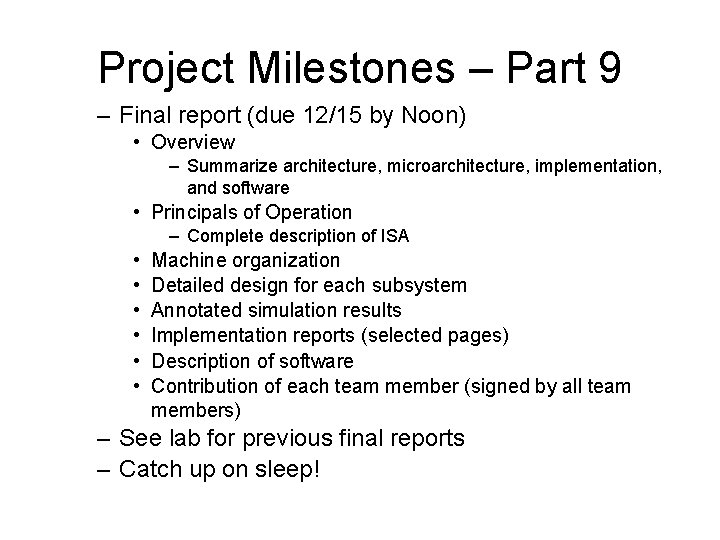 Project Milestones – Part 9

– Final report (due 12/15 by Noon)
• Overview
– Summarize architecture, microarchitecture, implementation, and software
• Principals of Operation
– Complete description of ISA
• Machine organization
• Detailed design for each subsystem
• Annotated simulation results
• Implementation reports (selected pages)
• Description of software
• Contribution of each team member (signed by all team members)
– See lab for previous final reports
– Catch up on sleep!